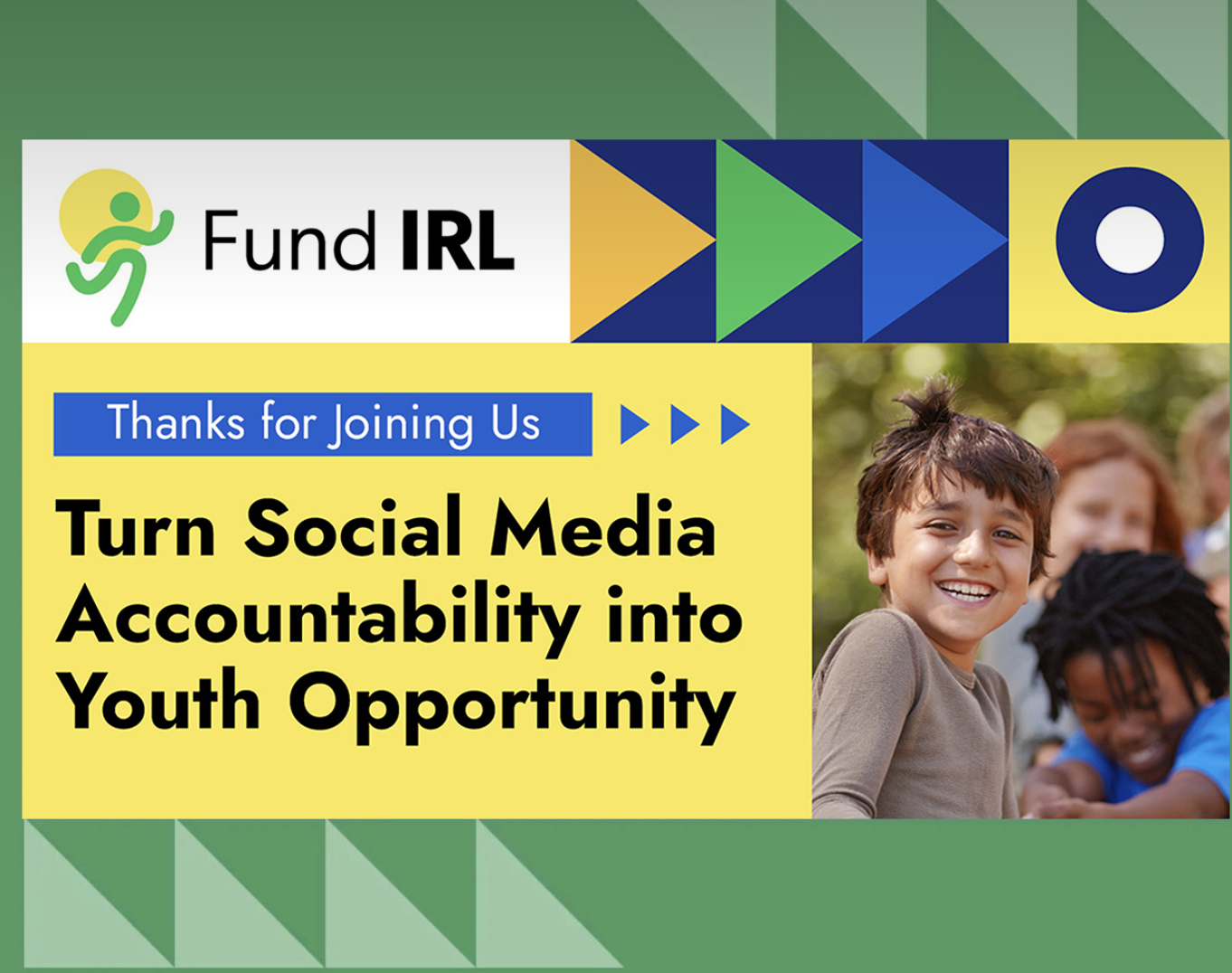 Fund IRL

Thanks for Joining Us

Turn Social Media Accountability into Youth Opportunity